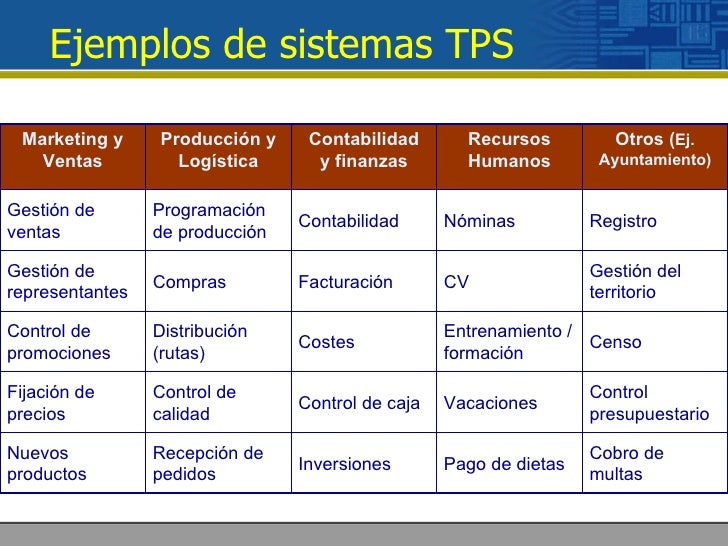 Ejemplos de sistemas TPS

| Marketing y Ventas | Producción y Logística | Contabilidad y finanzas | Recursos Humanos | Otros (Ej. Ayuntamiento) |
|---|---|---|---|---|
| Gestión de ventas | Programación de producción | Contabilidad | Nóminas | Registro |
| Gestión de representantes | Compras | Facturación | CV | Gestión del territorio |
| Control de promociones | Distribución (rutas) | Costes | Entrenamiento / formación | Censo |
| Fijación de precios | Control de calidad | Control de caja | Vacaciones | Control presupuestario |
| Nuevos productos | Recepción de pedidos | Inversiones | Pago de dietas | Cobro de multas |